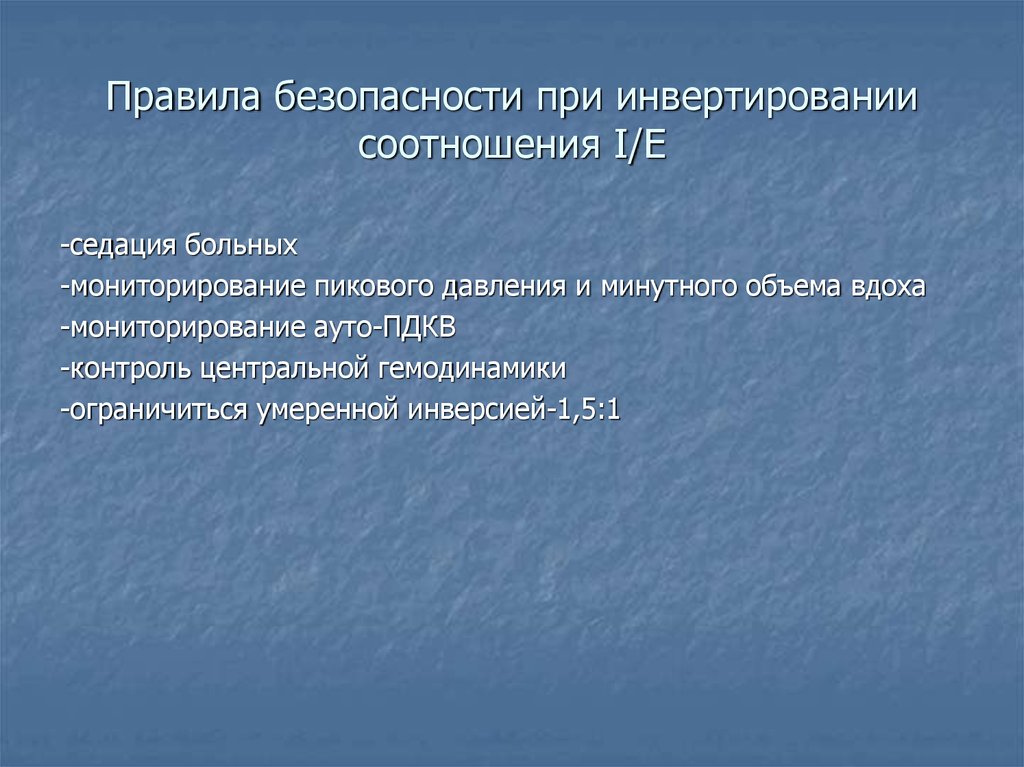 Правила безопасности при инвертировании соотношения I/E

-седация больных
-мониторирование пикового давления и минутного объема вдоха
-мониторирование ауто-ПДКВ
-контроль центральной гемодинамики
-ограничиться умеренной инверсией-1,5:1